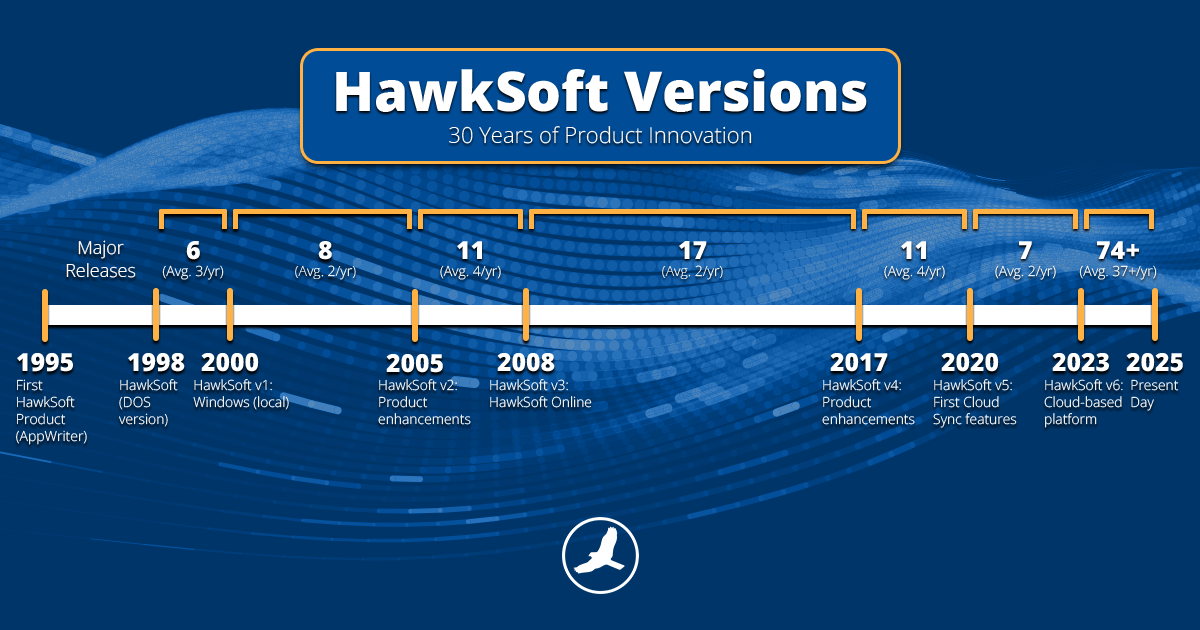 HawkSoft Versions
30 Years of Product Innovation

Major Releases

6 (Avg. 3/yr)

8 (Avg. 2/yr)

11 (Avg. 4/yr)

17 (Avg. 2/yr)

11 (Avg. 4/yr)

7 (Avg. 2/yr)

74+ (Avg. 37+/yr)

1995
First HawkSoft Product (AppWriter)

1998
HawkSoft (DOS version)

2000
HawkSoft v1: Windows (local)

2005
HawkSoft v2: Product enhancements

2008
HawkSoft v3: HawkSoft Online

2017
HawkSoft v4: Product enhancements

2020
HawkSoft v5: First Cloud Sync features

2023
HawkSoft v6: Cloud-based platform

2025
Present Day